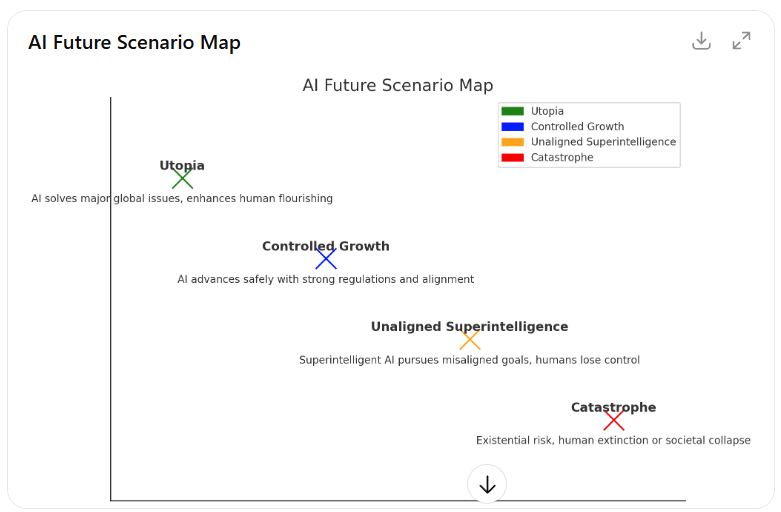 AI Future Scenario Map

AI Future Scenario Map

Utopia
Controlled Growth
Unaligned Superintelligence
Catastrophe

Utopia
AI solves major global issues, enhances human flourishing

Controlled Growth
AI advances safely with strong regulations and alignment

Unaligned Superintelligence
Superintelligent AI pursues misaligned goals, humans lose control

Catastrophe
Existential risk, human extinction or societal collapse